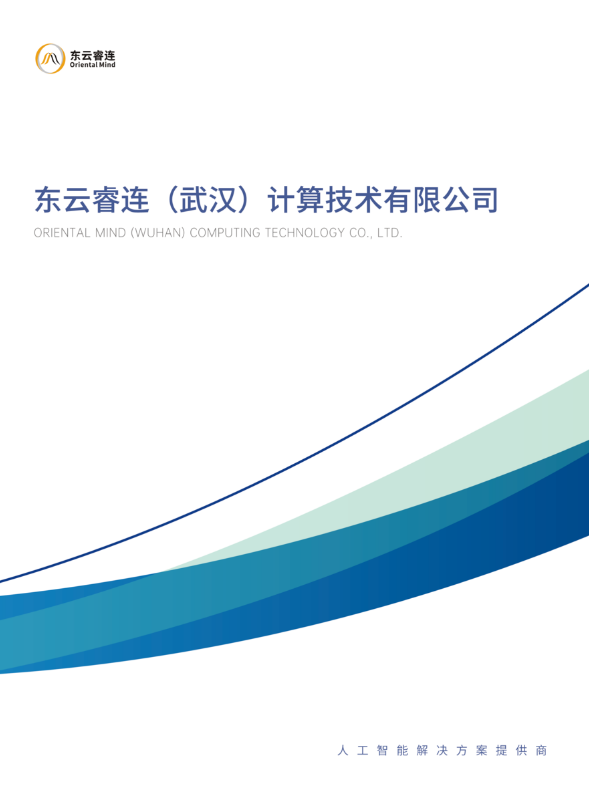 东云睿连
Oriental Mind

东云睿连（武汉）计算技术有限公司
ORIENTAL MIND (WUHAN) COMPUTING TECHNOLOGY CO., LTD.

人工智能解决方案提供商